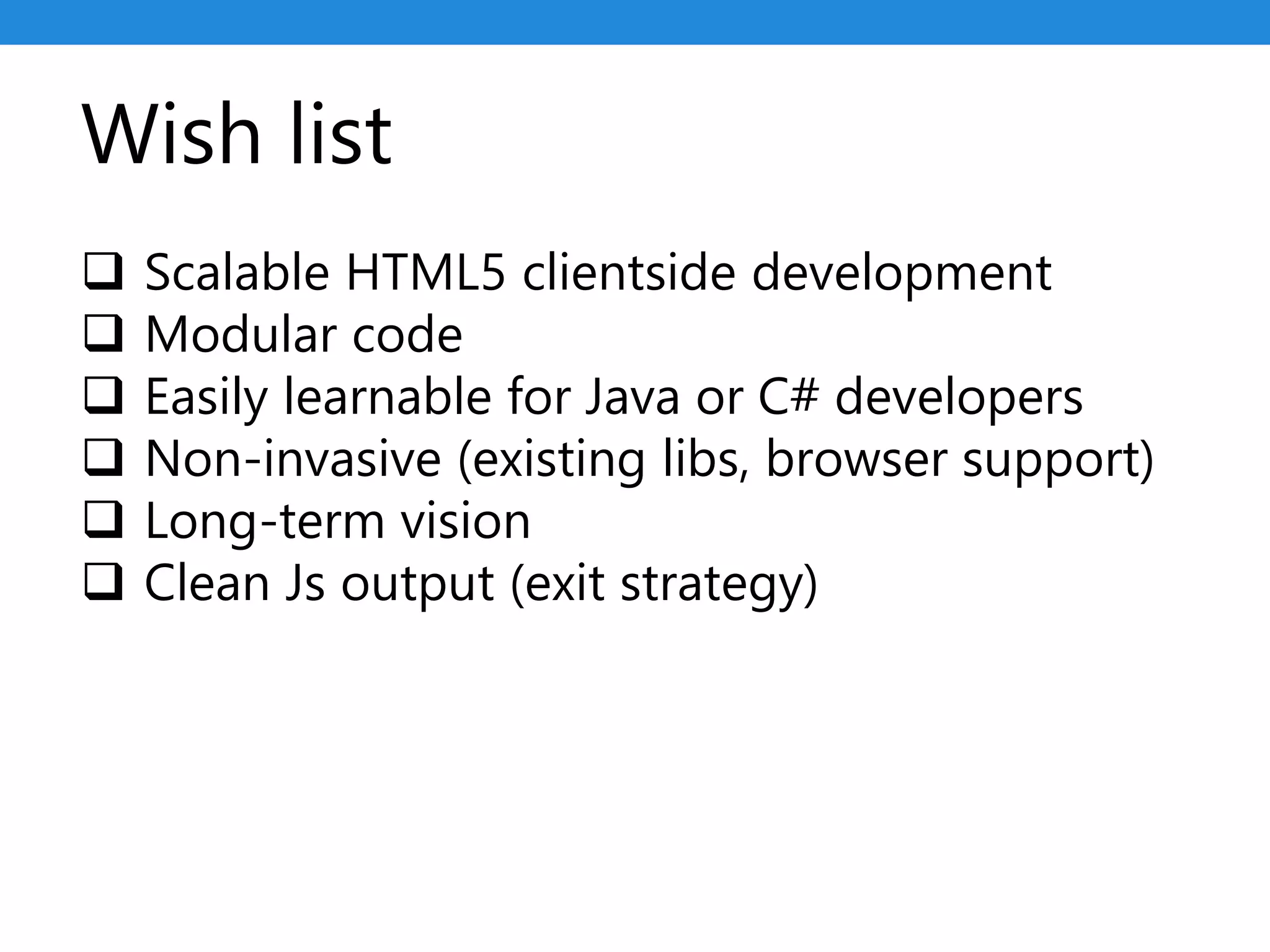 Wish list

❑ Scalable HTML5 clientside development
❑ Modular code
❑ Easily learnable for Java or C# developers
❑ Non-invasive (existing libs, browser support)
❑ Long-term vision
❑ Clean Js output (exit strategy)